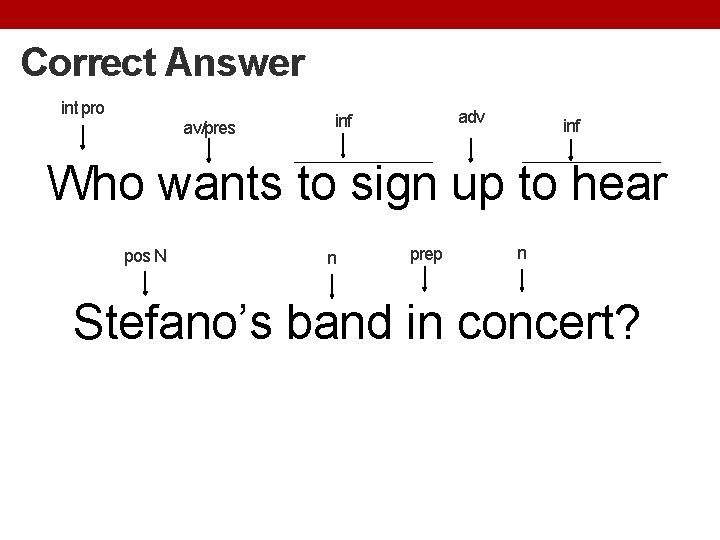 Correct Answer

int pro
av/pres
inf
adv
inf

Who wants to sign up to hear

pos N
n
prep
n

Stefano’s band in concert?